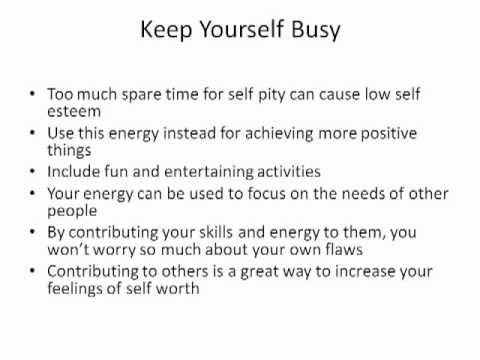 Keep Yourself Busy

• Too much spare time for self pity can cause low self esteem
• Use this energy instead for achieving more positive things
• Include fun and entertaining activities
• Your energy can be used to focus on the needs of other people
• By contributing your skills and energy to them, you won't worry so much about your own flaws
• Contributing to others is a great way to increase your feelings of self worth